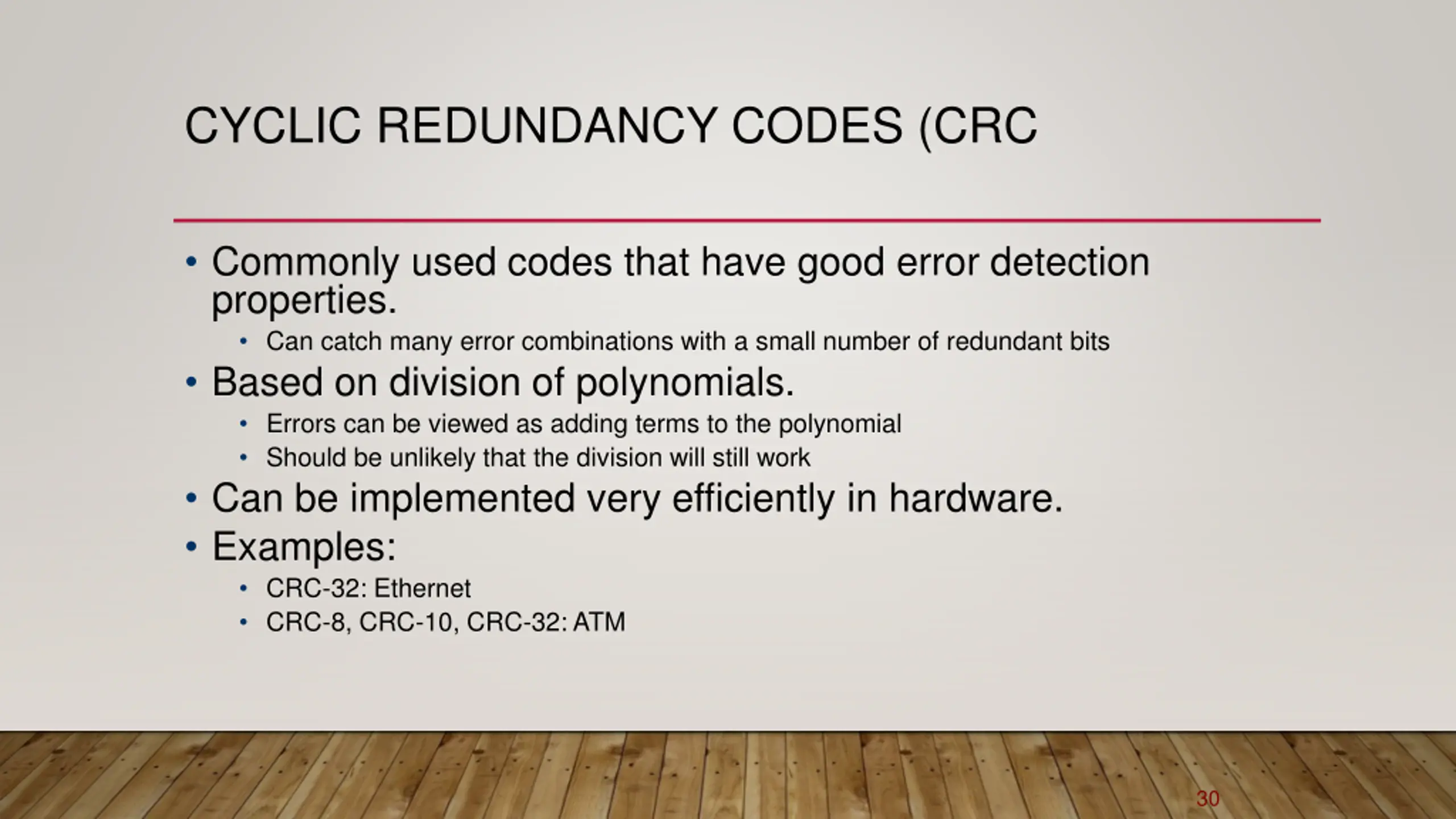 CYCLIC REDUNDANCY CODES (CRC

• Commonly used codes that have good error detection properties.
  • Can catch many error combinations with a small number of redundant bits
• Based on division of polynomials.
  • Errors can be viewed as adding terms to the polynomial
  • Should be unlikely that the division will still work
• Can be implemented very efficiently in hardware.
• Examples:
  • CRC-32: Ethernet
  • CRC-8, CRC-10, CRC-32: ATM

30